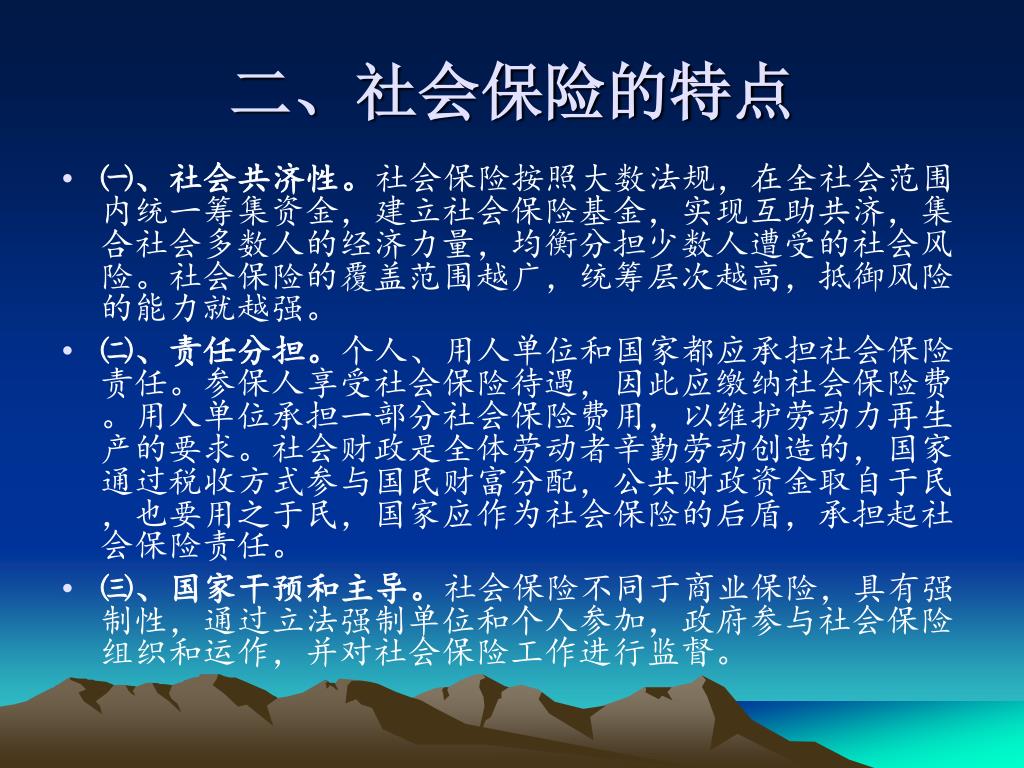 二、社会保险的特点

• ㈠、社会共济性。社会保险按照大数法规，在全社会范围内统一筹集资金，建立社会保险基金，实现互助共济，集合社会多数人的经济力量，均衡分担少数人遭受的社会风险。社会保险的覆盖范围越广，统筹层次越高，抵御风险的能力就越强。

• ㈡、责任分担。个人、用人单位和国家都应承担社会保险责任。参保人享受社会保险待遇，因此应缴纳社会保险费。用人单位承担一部分社会保险费用，以维护劳动力再生产的要求。社会财政是全体劳动者辛勤劳动创造的，国家通过税收方式参与国民财富分配，公共财政资金取自于民，也要用之于民，国家应作为社会保险的后盾，承担起社会保险责任。

• ㈢、国家干预和主导。社会保险不同于商业保险，具有强制性，通过立法强制单位和个人参加，政府参与社会保险组织和运作，并对社会保险工作进行监督。